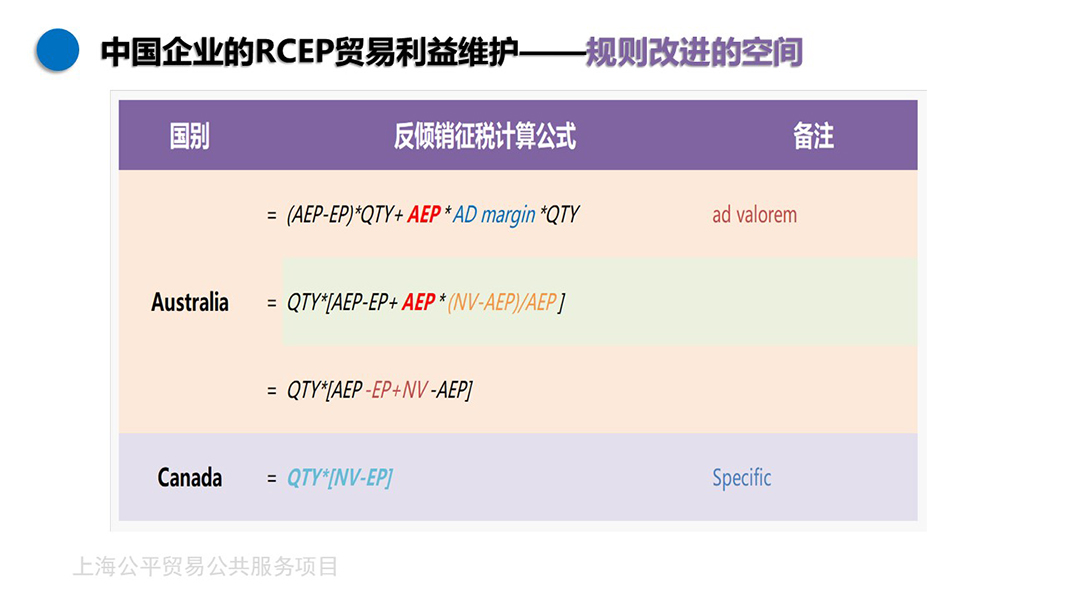 中国企业的RCEP贸易利益维护——规则改进的空间

| 国别 | 反倾销征税计算公式 | 备注 |
|---|---|---|
| Australia | = (AEP-EP)\*QTY+ AEP \* AD margin \*QTY | ad valorem |
| | = QTY\*[AEP-EP+ AEP \* (NV-AEP)/AEP ] | |
| | = QTY\*[AEP -EP+NV -AEP] | |
| Canada | = QTY\*[NV-EP] | Specific |

上海公平贸易公共服务项目